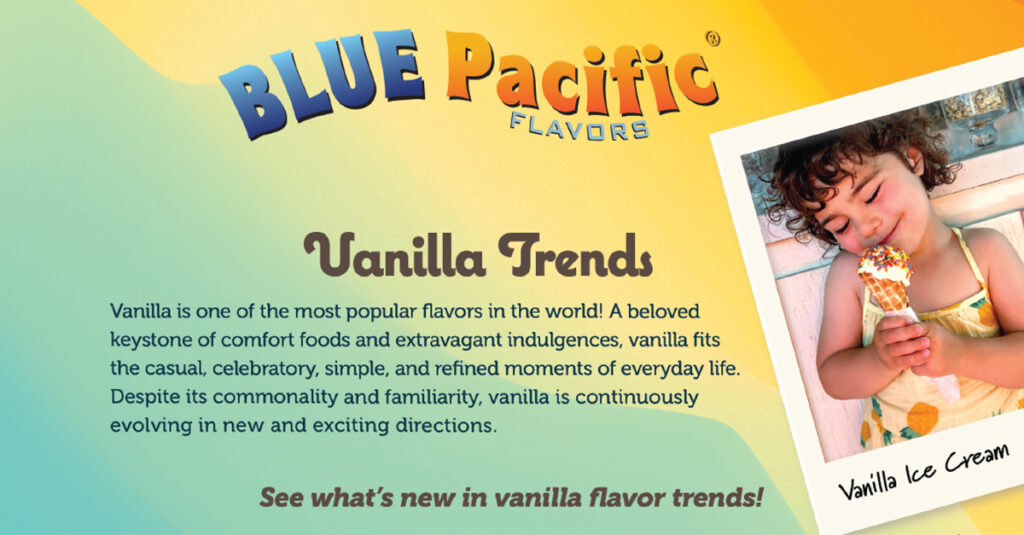 BLUE Pacific®
FLAVORS

Vanilla Trends

Vanilla is one of the most popular flavors in the world! A beloved keystone of comfort foods and extravagant indulgences, vanilla fits the casual, celebratory, simple, and refined moments of everyday life. Despite its commonality and familiarity, vanilla is continuously evolving in new and exciting directions.

See what's new in vanilla flavor trends!

Vanilla Ice Cream